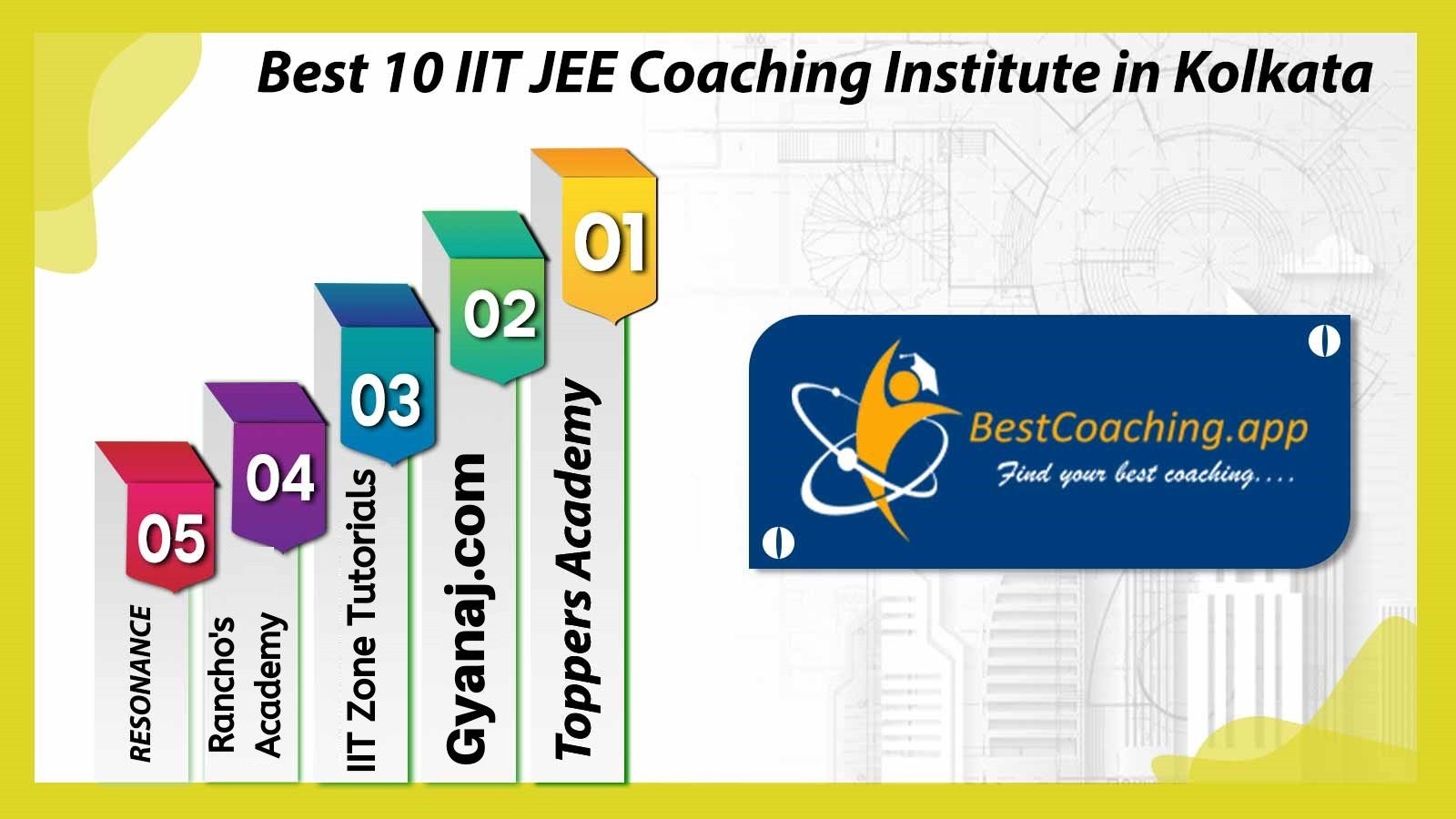 Best 10 IIT JEE Coaching Institute in Kolkata

01
Toppers Academy

02
Gyanaj.com

03
IIT Zone Tutorials

04
Rancho's Academy

05
RESONANCE

BestCoaching.app
Find your best coaching....